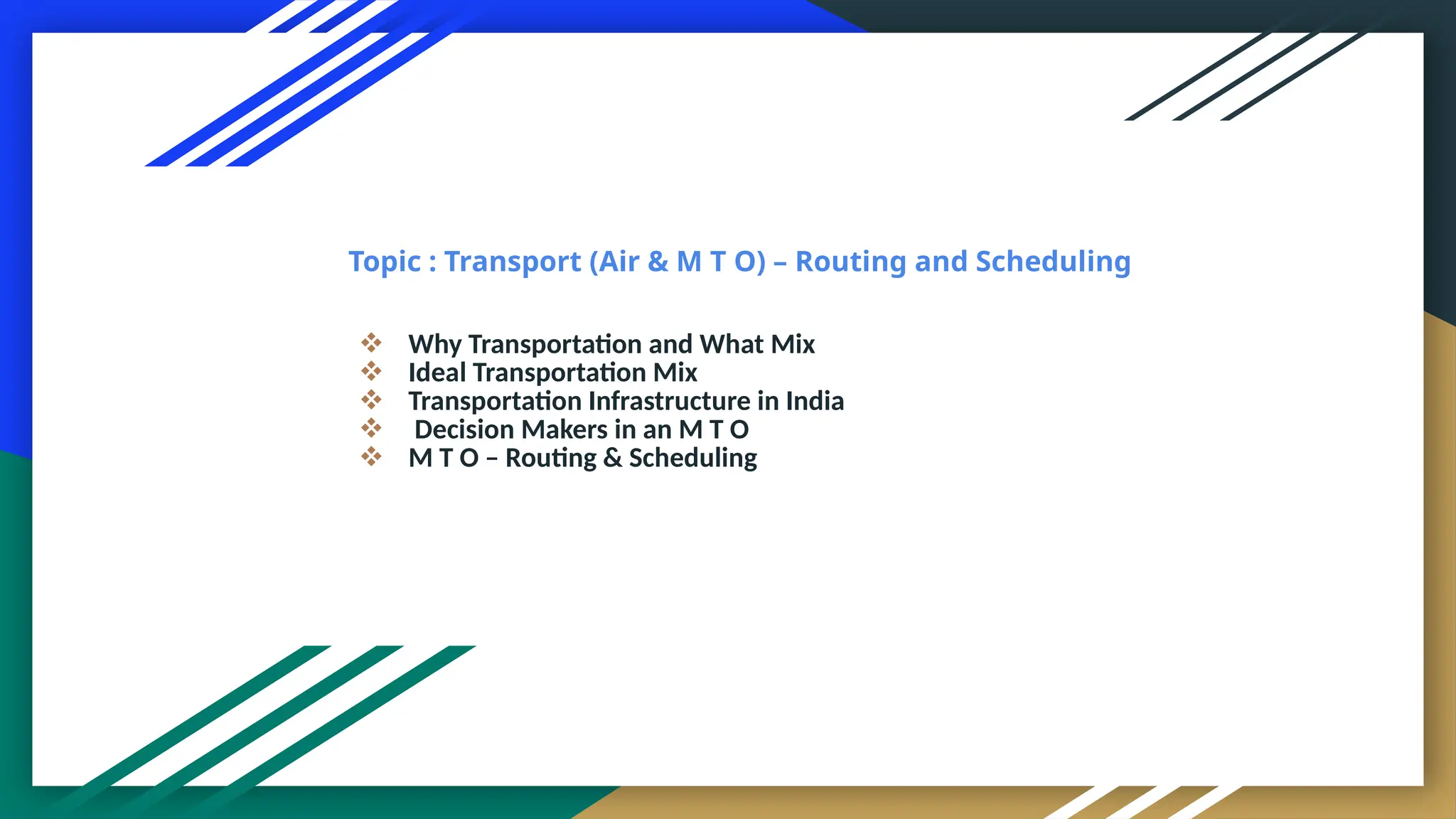 Topic : Transport (Air & M T O) – Routing and Scheduling

❖ Why Transportation and What Mix
❖ Ideal Transportation Mix
❖ Transportation Infrastructure in India
❖ Decision Makers in an M T O
❖ M T O – Routing & Scheduling